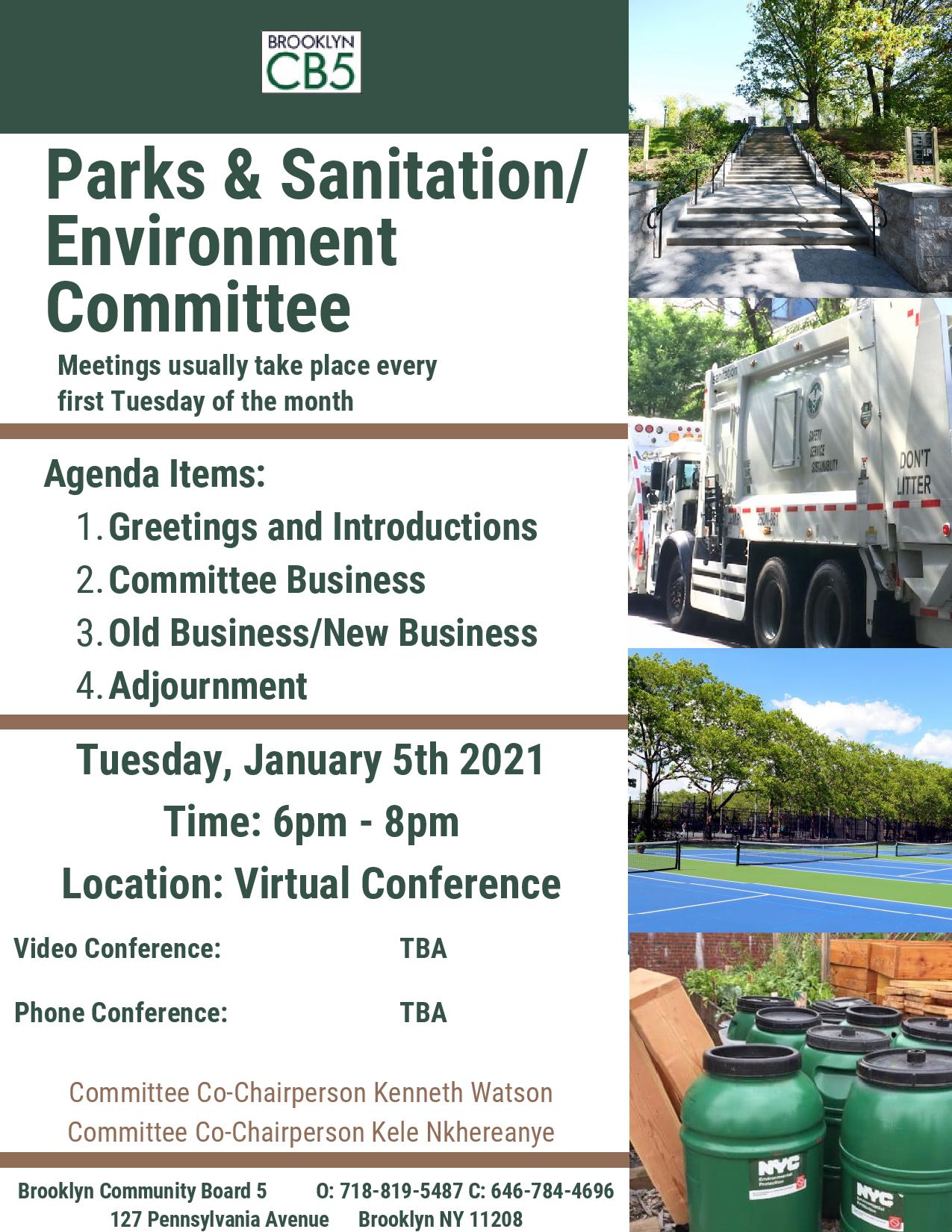 BROOKLYN
CB5

Parks & Sanitation/ Environment Committee

Meetings usually take place every first Tuesday of the month

Agenda Items:
1. Greetings and Introductions
2. Committee Business
3. Old Business/New Business
4. Adjournment

Tuesday, January 5th 2021
Time: 6pm - 8pm
Location: Virtual Conference

Video Conference: TBA

Phone Conference: TBA

Committee Co-Chairperson Kenneth Watson
Committee Co-Chairperson Kele Nkhereanye

Brooklyn Community Board 5 O: 718-819-5487 C: 646-784-4696
127 Pennsylvania Avenue Brooklyn NY 11208

sanitation
SAFETY SERVICE SUSTAINABILITY
DON'T LITTER
NYC Environmental Protection
NYC